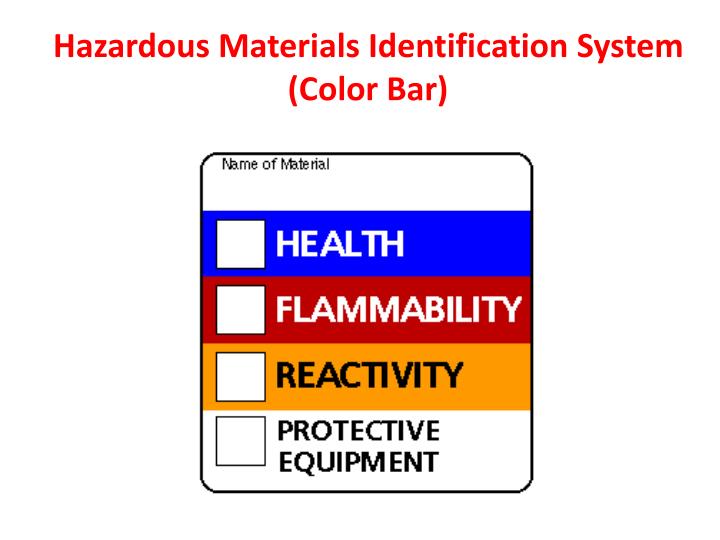 Hazardous Materials Identification System (Color Bar)

Name of Material

HEALTH

FLAMMABILITY

REACTIVITY

PROTECTIVE EQUIPMENT